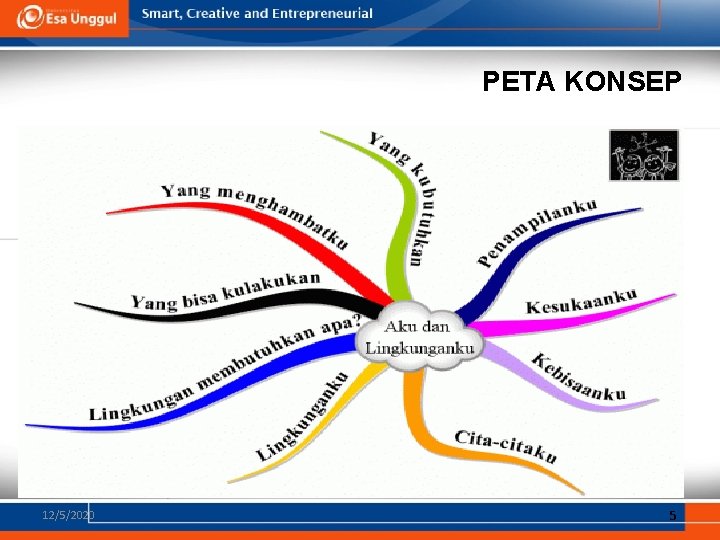 Esa Unggul
Smart, Creative and Entrepreneurial

PETA KONSEP

Aku dan Lingkunganku

Yang kubutuhkan

Penampilanku

Kesukaanku

Kebisaanku

Cita-citaku

Lingkunganku

Lingkungan membutuhkan apa?

Yang bisa kulakukan

Yang menghambatku

12/5/2020

5